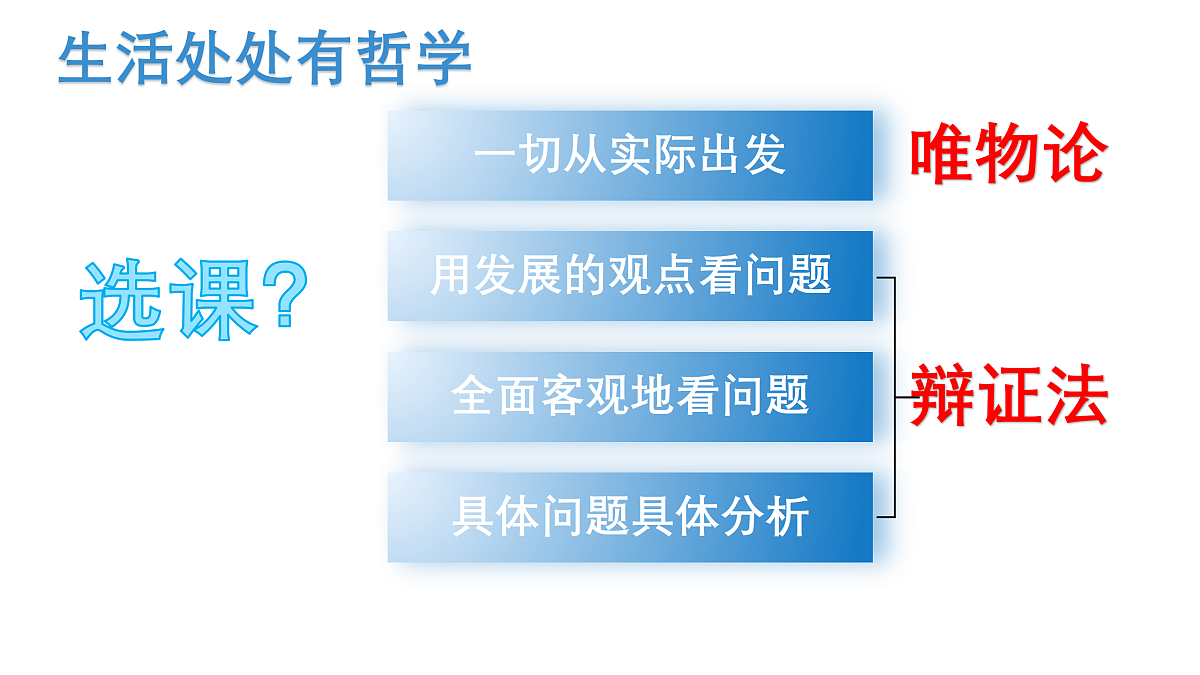 生活处处有哲学

选课？

一切从实际出发

唯物论

用发展的观点看问题

全面客观地看问题

具体问题具体分析

辩证法